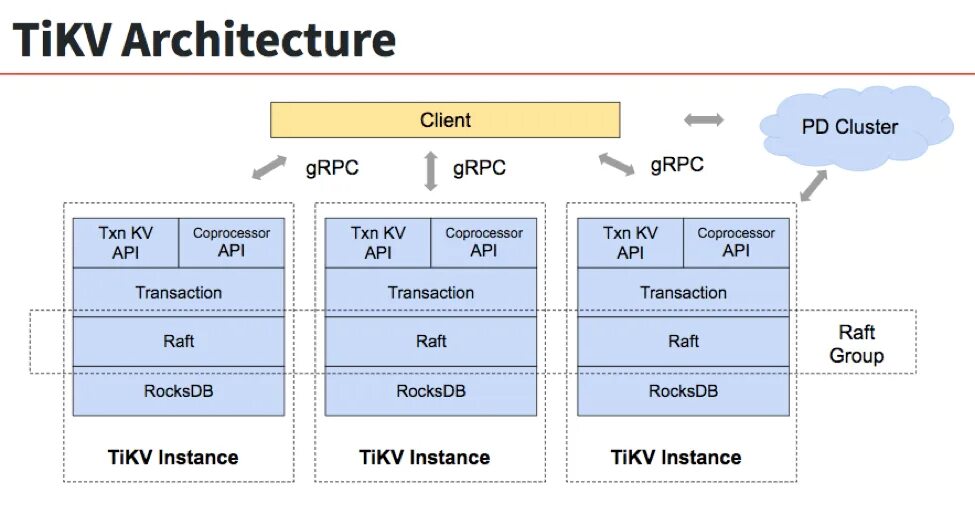 TiKV Architecture

Client

PD Cluster

gRPC

gRPC

gRPC

Txn KV API

Coprocessor API

Transaction

Raft

RocksDB

TiKV Instance

Txn KV API

Coprocessor API

Transaction

Raft

RocksDB

TiKV Instance

Txn KV API

Coprocessor API

Transaction

Raft

RocksDB

TiKV Instance

Raft Group